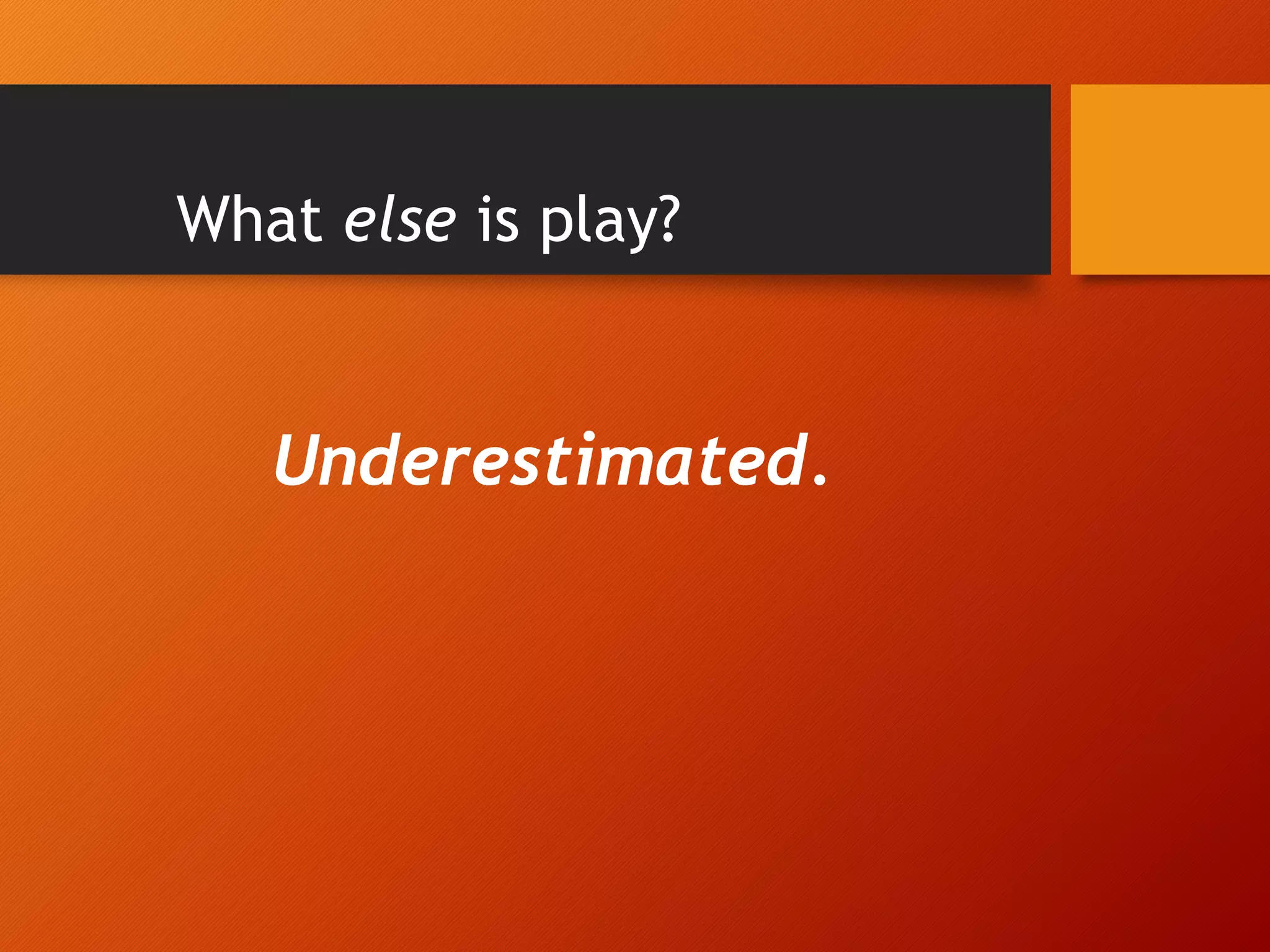 What else is play?

Underestimated.